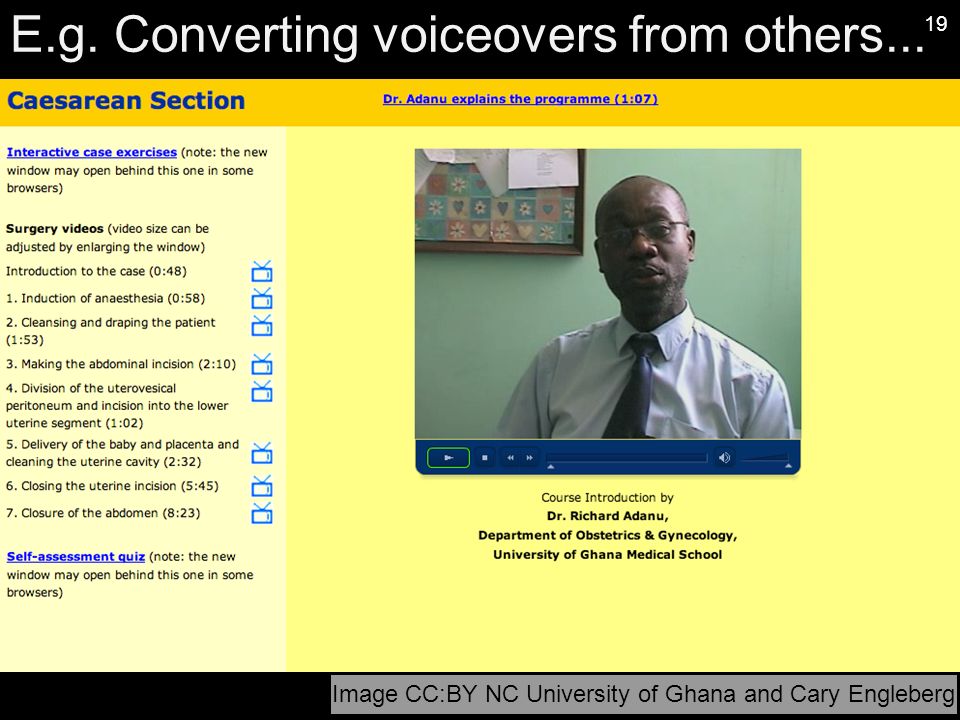 E.g. Converting voiceovers from others...

19

Caesarean Section

Dr. Adanu explains the programme (1:07)

Interactive case exercises (note: the new window may open behind this one in some browsers)

Surgery videos (video size can be adjusted by enlarging the window)

Introduction to the case (0:48)

1. Induction of anaesthesia (0:58)

2. Cleansing and draping the patient (1:53)

3. Making the abdominal incision (2:10)

4. Division of the uterovesical peritoneum and incision into the lower uterine segment (1:02)

5. Delivery of the baby and placenta and cleaning the uterine cavity (2:32)

6. Closing the uterine incision (5:45)

7. Closure of the abdomen (8:23)

Self-assessment quiz (note: the new window may open behind this one in some browsers)

Course Introduction by
Dr. Richard Adanu,
Department of Obstetrics & Gynecology,
University of Ghana Medical School

Image CC:BY NC University of Ghana and Cary Engleberg